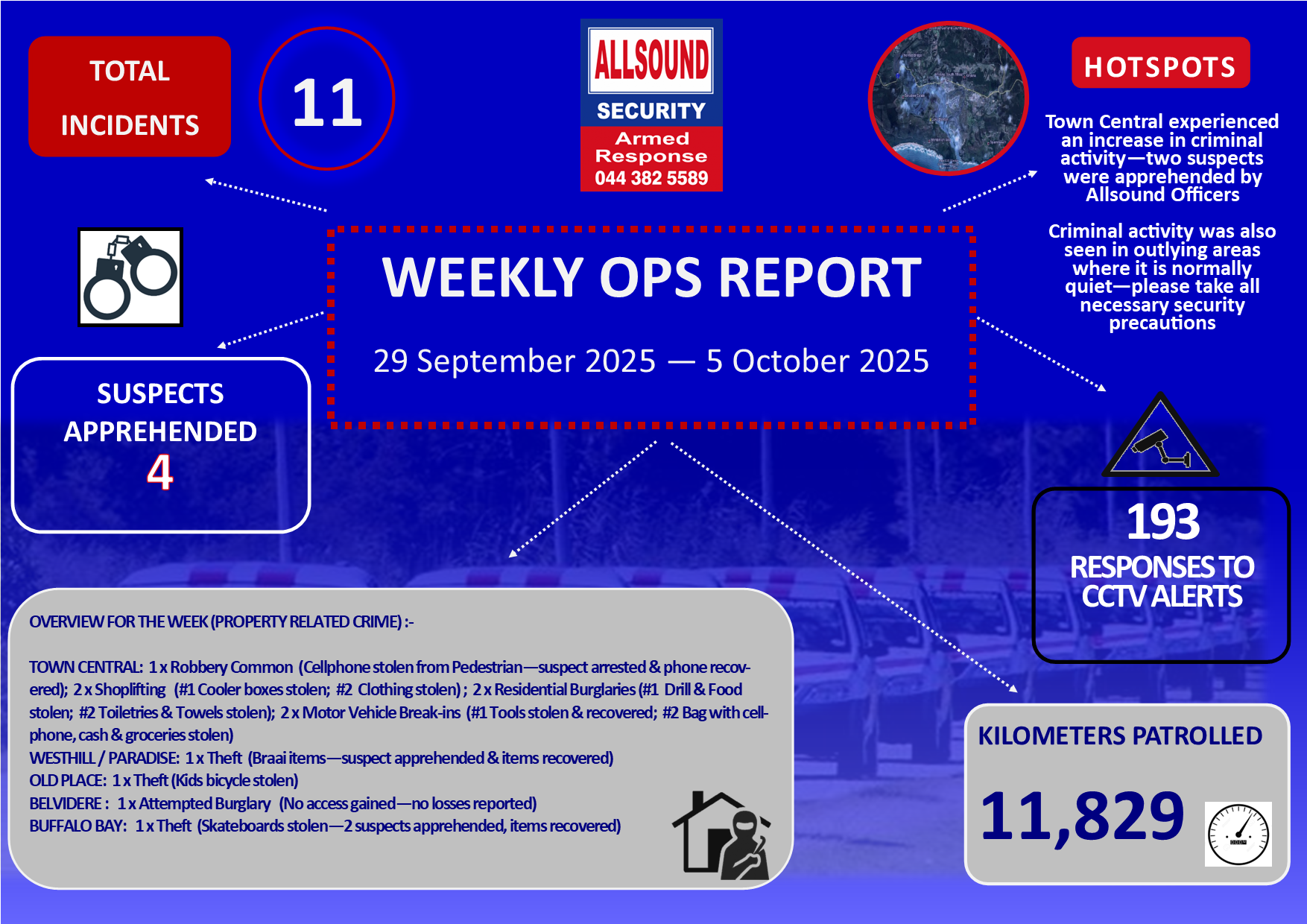 TOTAL INCIDENTS

11

ALLSOUND
SECURITY
Armed Response
044 382 5589

HOTSPOTS

Town Central experienced an increase in criminal activity—two suspects were apprehended by Allsound Officers

Criminal activity was also seen in outlying areas where it is normally quiet—please take all necessary security precautions

WEEKLY OPS REPORT

29 September 2025 — 5 October 2025

SUSPECTS APPREHENDED
4

193
RESPONSES TO CCTV ALERTS

OVERVIEW FOR THE WEEK (PROPERTY RELATED CRIME) :-

TOWN CENTRAL: 1 x Robbery Common (Cellphone stolen from Pedestrian—suspect arrested & phone recovered); 2 x Shoplifting (#1 Cooler boxes stolen; #2 Clothing stolen) ; 2 x Residential Burglaries (#1 Drill & Food stolen; #2 Toiletries & Towels stolen); 2 x Motor Vehicle Break-ins (#1 Tools stolen & recovered; #2 Bag with cellphone, cash & groceries stolen)
WESTHILL / PARADISE: 1 x Theft (Braai items—suspect apprehended & items recovered)
OLD PLACE: 1 x Theft (Kids bicycle stolen)
BELVIDERE : 1 x Attempted Burglary (No access gained—no losses reported)
BUFFALO BAY: 1 x Theft (Skateboards stolen—2 suspects apprehended, items recovered)

KILOMETERS PATROLLED
11,829